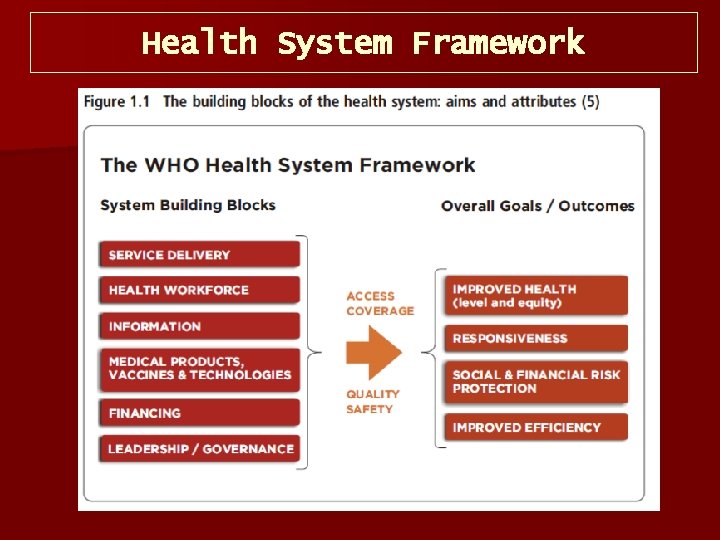 Health System Framework

Figure 1.1 The building blocks of the health system: aims and attributes (5)

The WHO Health System Framework

System Building Blocks

SERVICE DELIVERY

HEALTH WORKFORCE

INFORMATION

MEDICAL PRODUCTS, VACCINES & TECHNOLOGIES

FINANCING

LEADERSHIP / GOVERNANCE

ACCESS
COVERAGE

QUALITY
SAFETY

Overall Goals / Outcomes

IMPROVED HEALTH (level and equity)

RESPONSIVENESS

SOCIAL & FINANCIAL RISK PROTECTION

IMPROVED EFFICIENCY